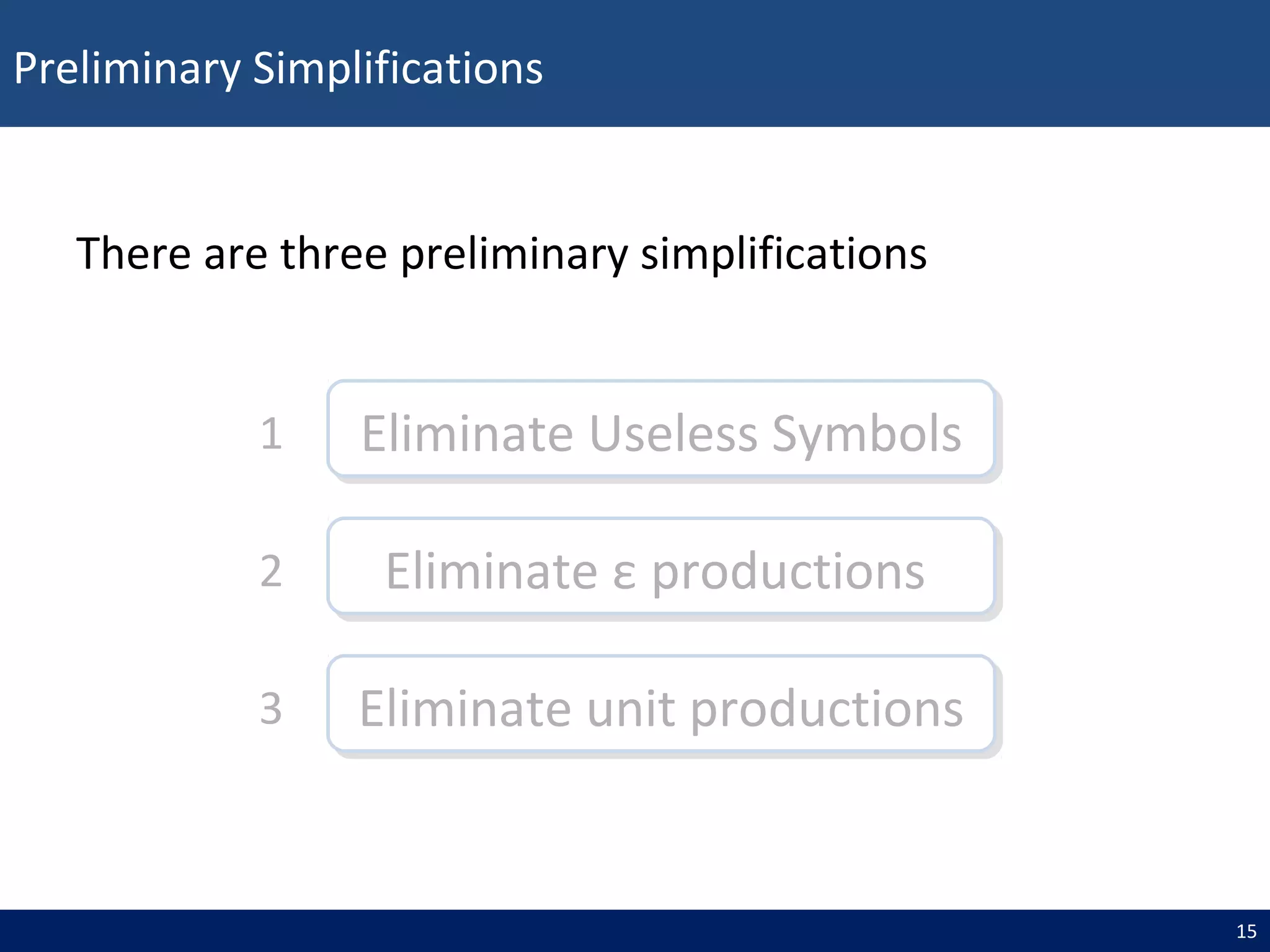 Preliminary Simplifications

There are three preliminary simplifications

1 Eliminate Useless Symbols

2 Eliminate ε productions

3 Eliminate unit productions

15